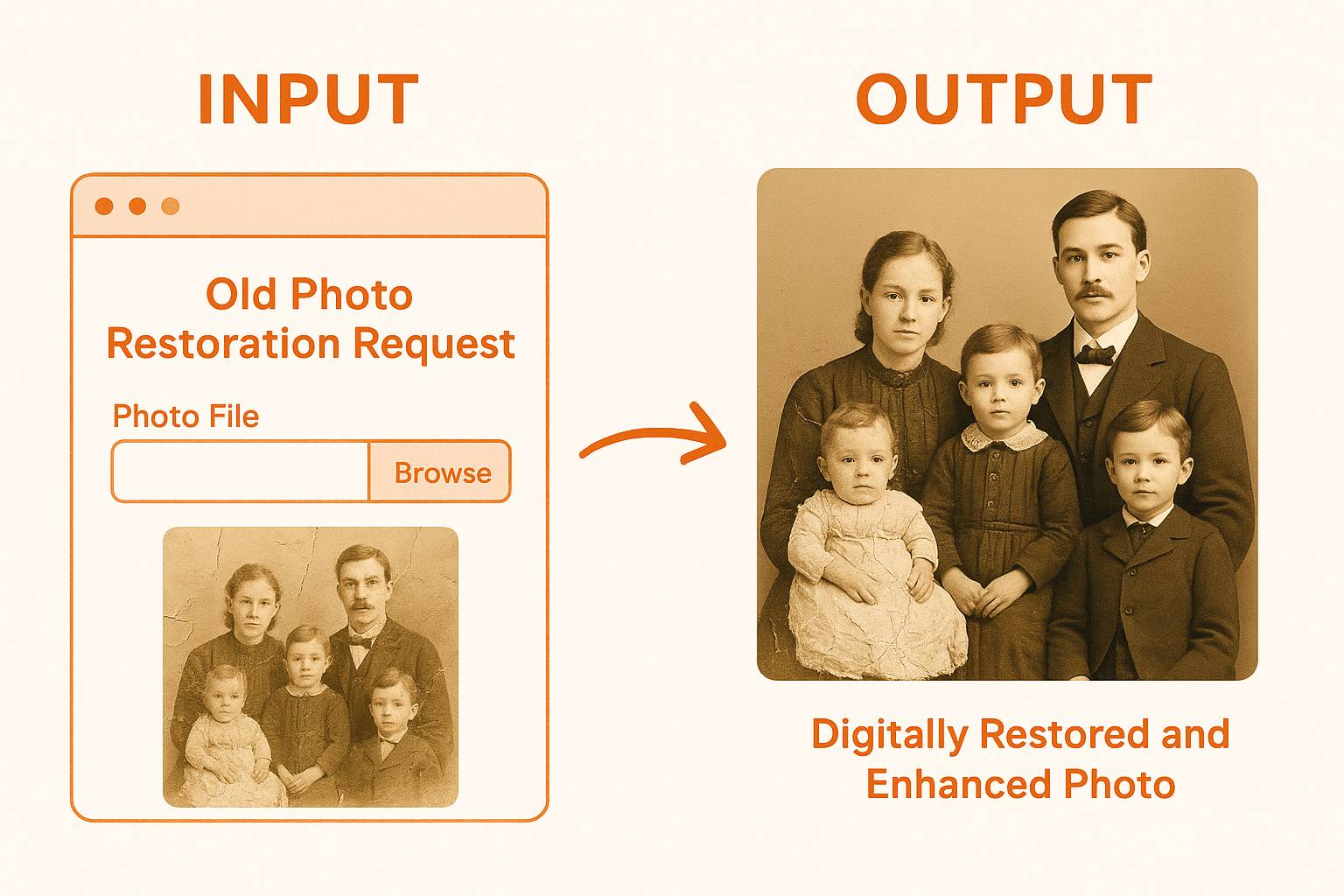 INPUT

Old Photo Restoration Request

Photo File

Browse

OUTPUT

Digitally Restored and Enhanced Photo